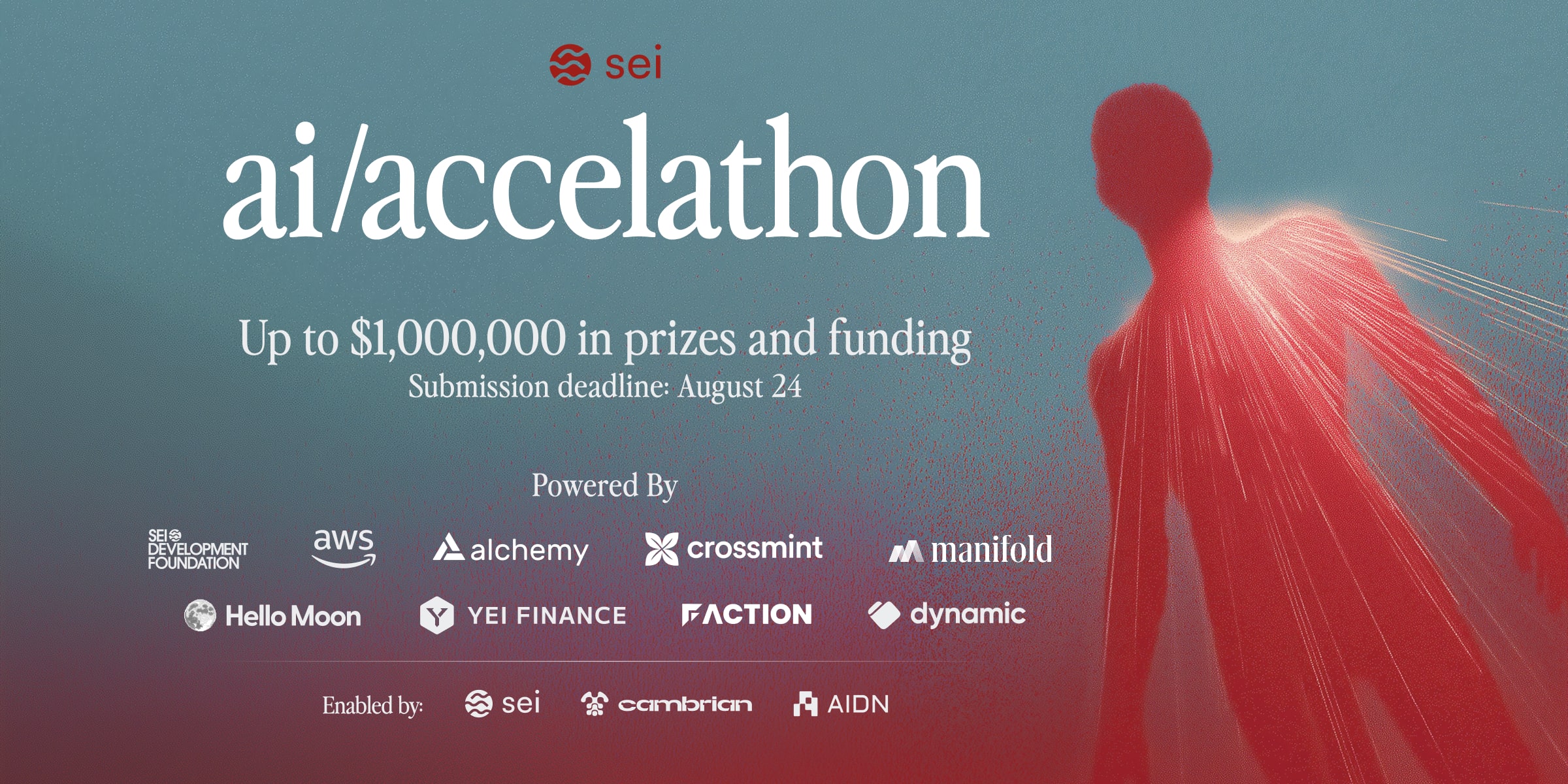 sei

ai/accelathon

Up to $1,000,000 in prizes and funding
Submission deadline: August 24

Powered By

SEI DEVELOPMENT FOUNDATION aws alchemy crossmint manifold

Hello Moon YEI FINANCE FACTION dynamic

Enabled by: sei cambrian AIDN